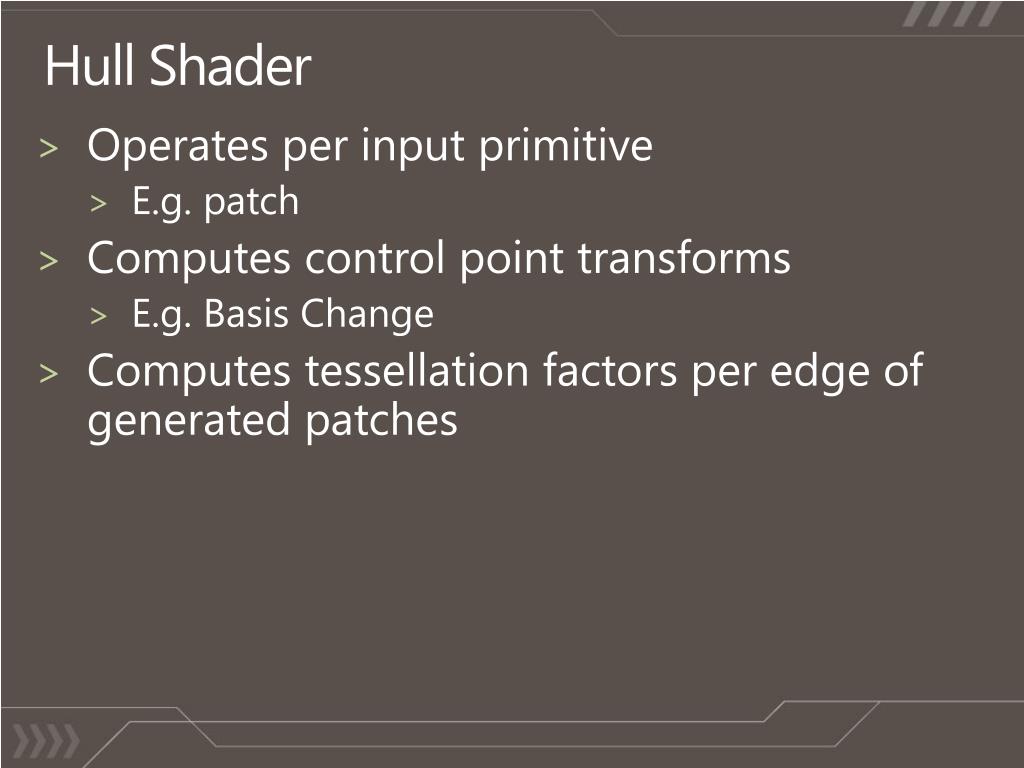 Hull Shader

> Operates per input primitive
> E.g. patch
> Computes control point transforms
> E.g. Basis Change
> Computes tessellation factors per edge of generated patches